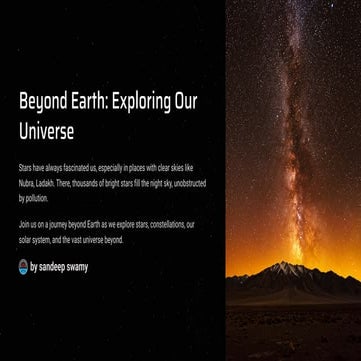 Beyond Earth: Exploring Our Universe

Stars have always fascinated us, especially in places with clear skies like Nubra, Ladakh. There, thousands of bright stars fill the night sky, unobstructed by pollution.

Join us on a journey beyond Earth as we explore stars, constellations, our solar system, and the vast universe beyond.

by sandeep swamy